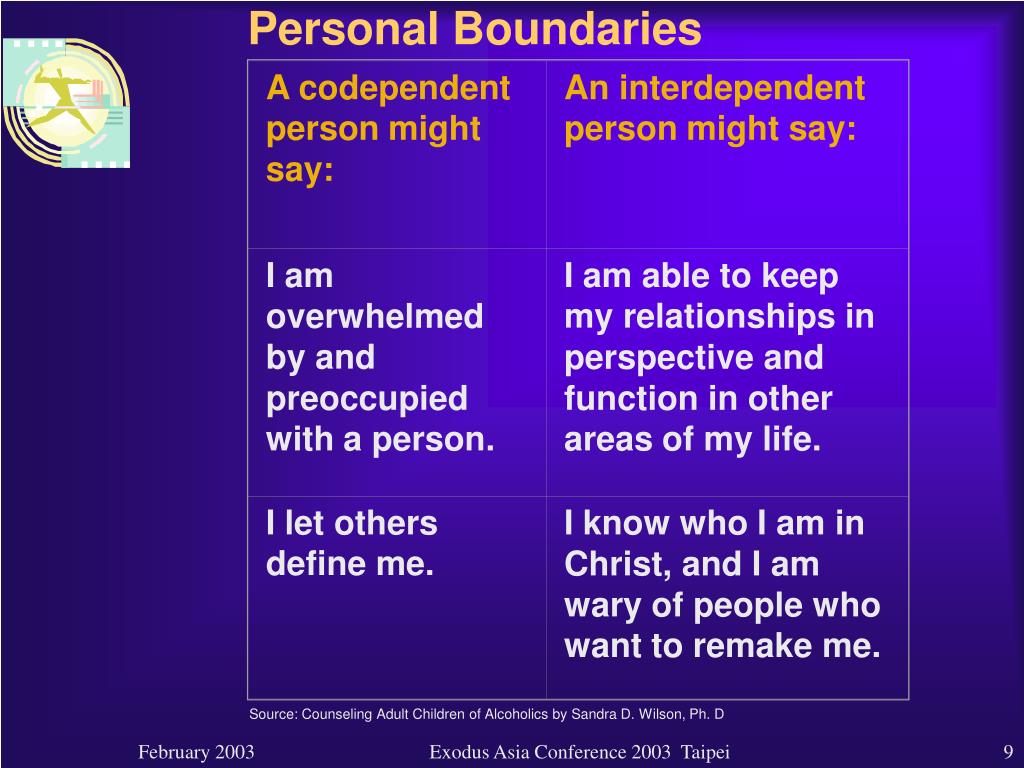 Personal Boundaries

| A codependent person might say: | An interdependent person might say: |
|---|---|
| I am overwhelmed by and preoccupied with a person. | I am able to keep my relationships in perspective and function in other areas of my life. |
| I let others define me. | I know who I am in Christ, and I am wary of people who want to remake me. |

Source: Counseling Adult Children of Alcoholics by Sandra D. Wilson, Ph. D

February 2003

Exodus Asia Conference 2003 Taipei

9